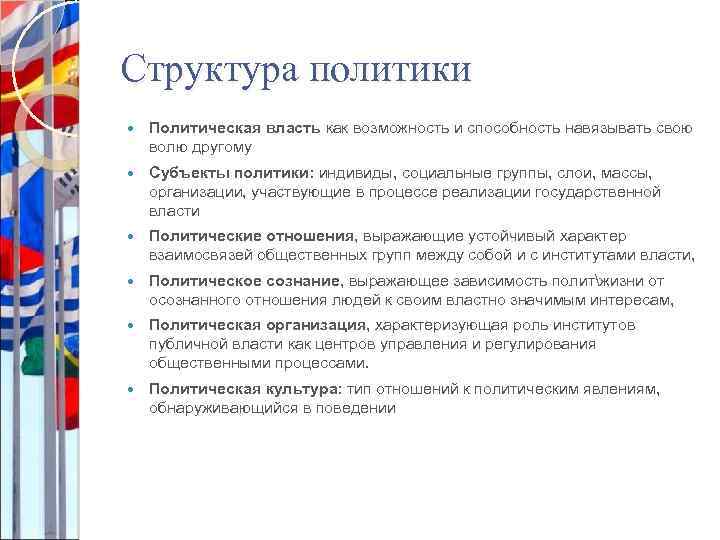 Структура политики

- Политическая власть как возможность и способность навязывать свою волю другому
- Субъекты политики: индивиды, социальные группы, слои, массы, организации, участвующие в процессе реализации государственной власти
- Политические отношения, выражающие устойчивый характер взаимосвязей общественных групп между собой и с институтами власти,
- Политическое сознание, выражающее зависимость полит\жизни от осознанного отношения людей к своим властно значимым интересам,
- Политическая организация, характеризующая роль институтов публичной власти как центров управления и регулирования общественными процессами.
- Политическая культура: тип отношений к политическим явлениям, обнаруживающийся в поведении